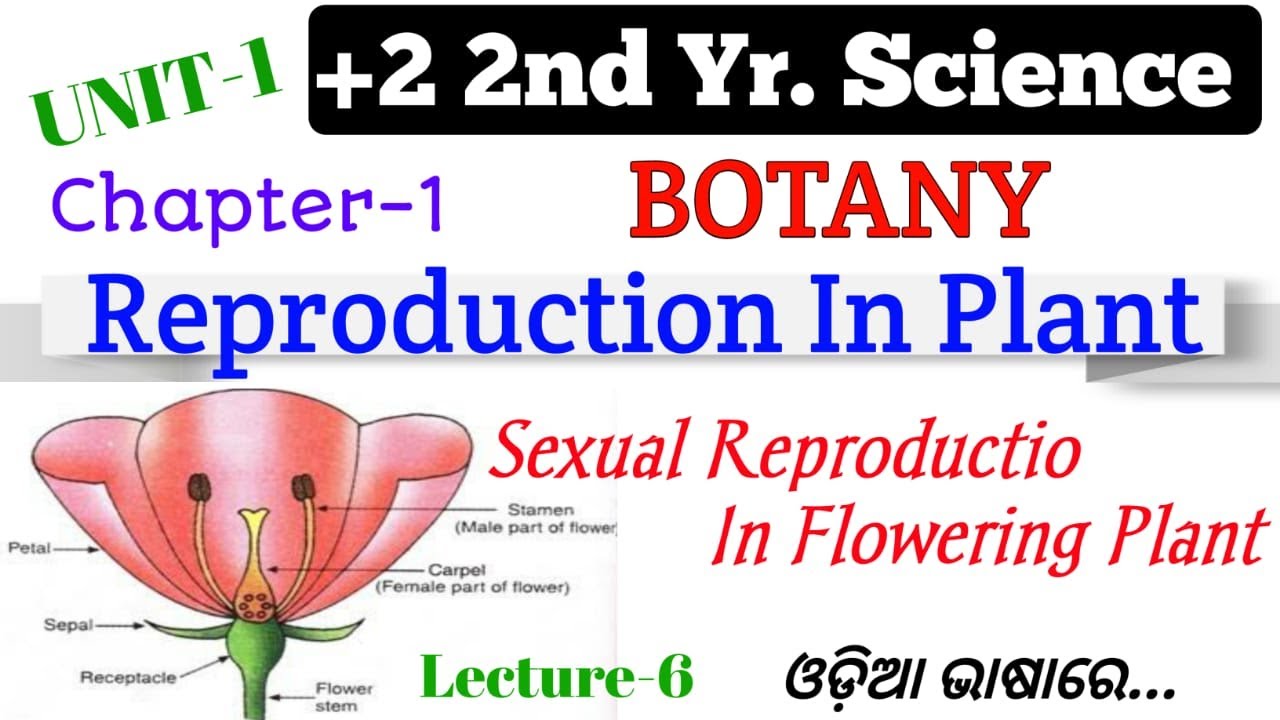 UNIT-1

+2 2nd Yr. Science

Chapter-1

BOTANY

Reproduction In Plant

Sexual Reproductio
In Flowering Plant

Petal

Stamen
(Male part of flower)

Carpel
(Female part of flower)

Sepal

Receptacle

Flower stem

Lecture-6

ଓଡ଼ିଆ ଭାଷାରେ...